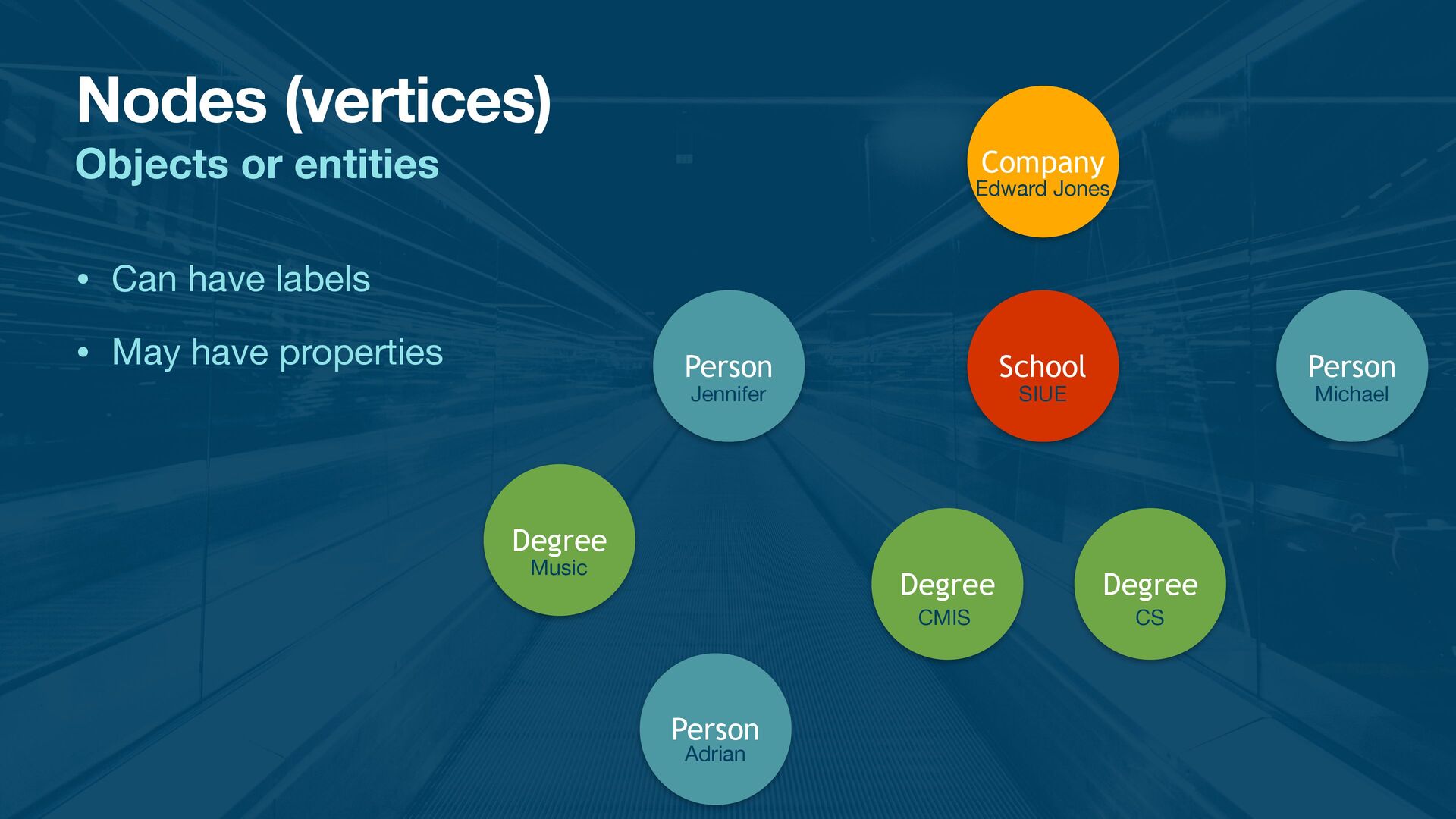 Nodes (vertices)
Objects or entities

• Can have labels
• May have properties

Company
Edward Jones

Person
Jennifer

School
SIUE

Person
Michael

Degree
Music

Degree
CMIS

Degree
CS

Person
Adrian